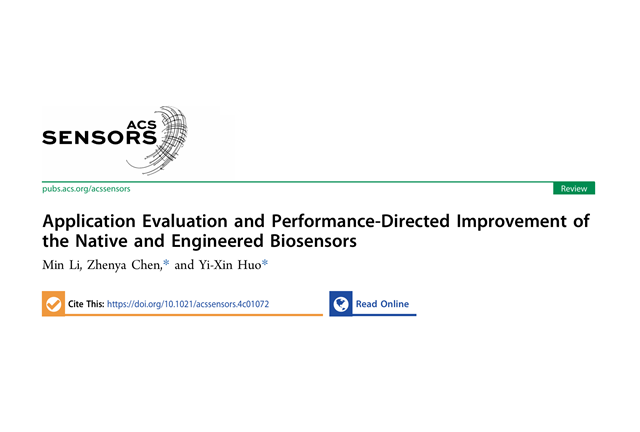 ACS
SENSORS

pubs.acs.org/acssensors

Review

Application Evaluation and Performance-Directed Improvement of the Native and Engineered Biosensors

Min Li, Zhenya Chen,* and Yi-Xin Huo*

Cite This: https://doi.org/10.1021/acssensors.4c01072

Read Online